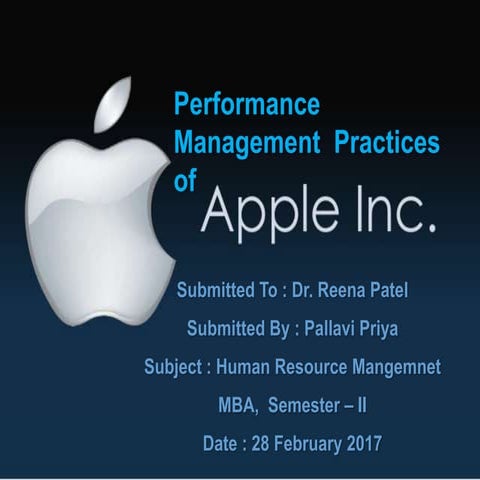 Performance Management Practices of Apple Inc.

Submitted To : Dr. Reena Patel

Submitted By : Pallavi Priya

Subject : Human Resource Mangemnet

MBA, Semester – II

Date : 28 February 2017